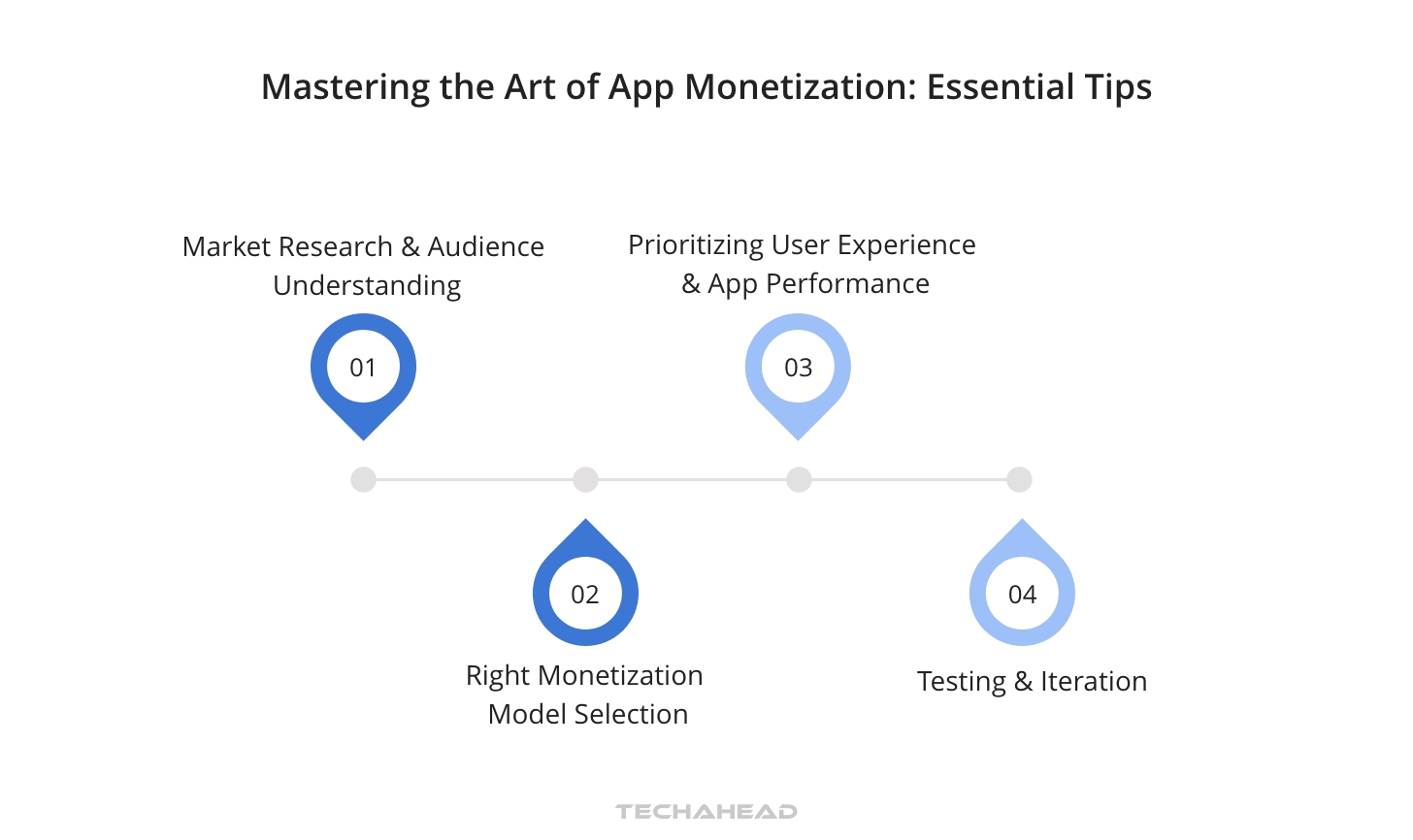 Mastering the Art of App Monetization: Essential Tips

Market Research & Audience Understanding

01

Prioritizing User Experience & App Performance

03

02

Right Monetization Model Selection

04

Testing & Iteration

TECHAHEAD